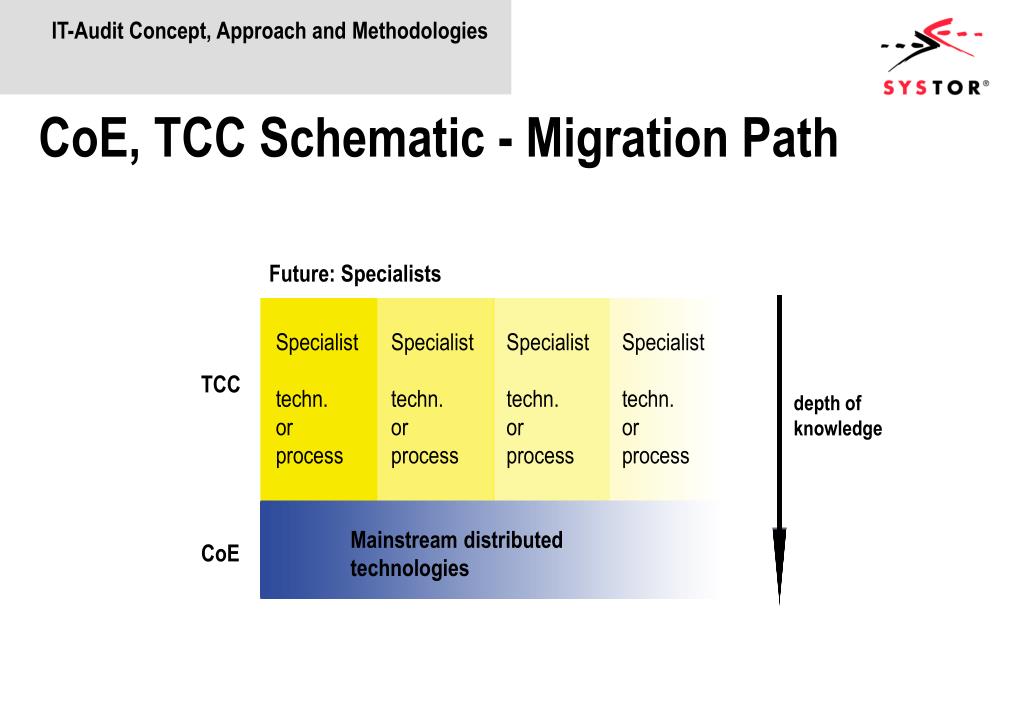 IT-Audit Concept, Approach and Methodologies

SYSTOR®

CoE, TCC Schematic - Migration Path

Future: Specialists

TCC

Specialist

techn.
or
process

Specialist

techn.
or
process

Specialist

techn.
or
process

Specialist

techn.
or
process

depth of knowledge

CoE

Mainstream distributed technologies